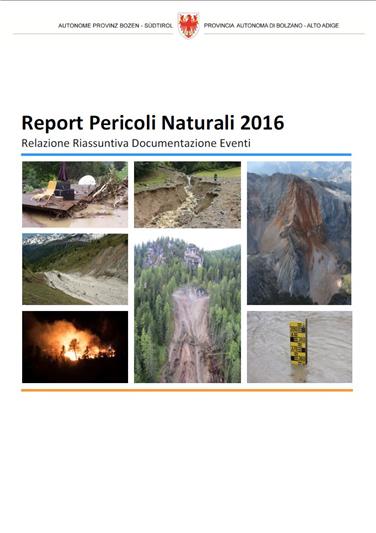 AUTONOME PROVINZ BOZEN - SÜDTIROL PROVINCIA AUTONOMA DI BOLZANO - ALTO ADIGE

Report Pericoli Naturali 2016

Relazione Riassuntiva Documentazione Eventi